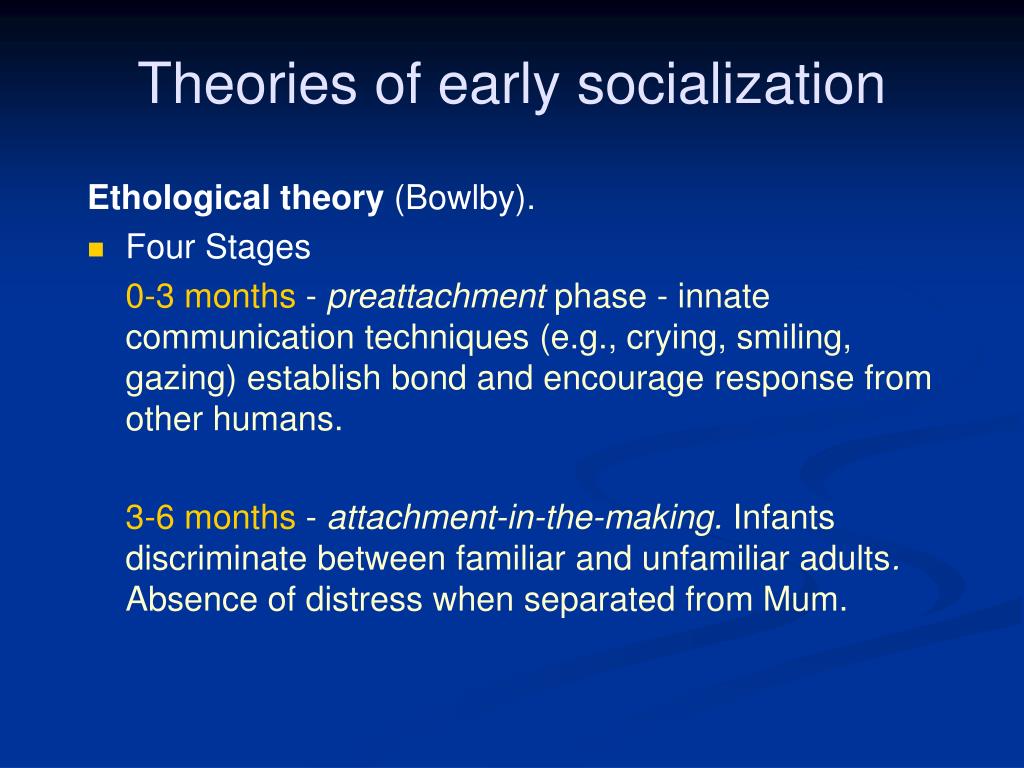 Theories of early socialization

Ethological theory (Bowlby).

Four Stages

0-3 months - preattachment phase - innate communication techniques (e.g., crying, smiling, gazing) establish bond and encourage response from other humans.

3-6 months - attachment-in-the-making. Infants discriminate between familiar and unfamiliar adults. Absence of distress when separated from Mum.